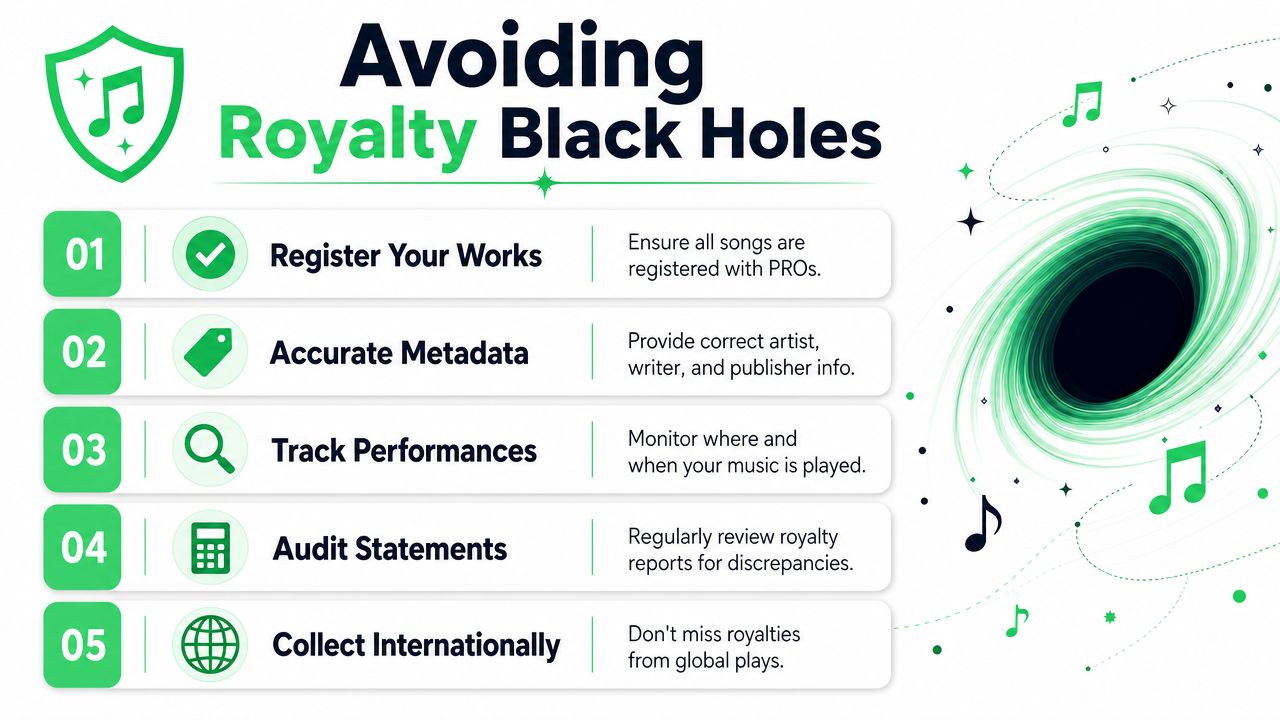 Avoiding
Royalty Black Holes

01 Register Your Works
Ensure all songs are registered with PROs.

02 Accurate Metadata
Provide correct artist, writer, and publisher info.

03 Track Performances
Monitor where and when your music is played.

04 Audit Statements
Regularly review royalty reports for discrepancies.

05 Collect Internationally
Don't miss royalties from global plays.